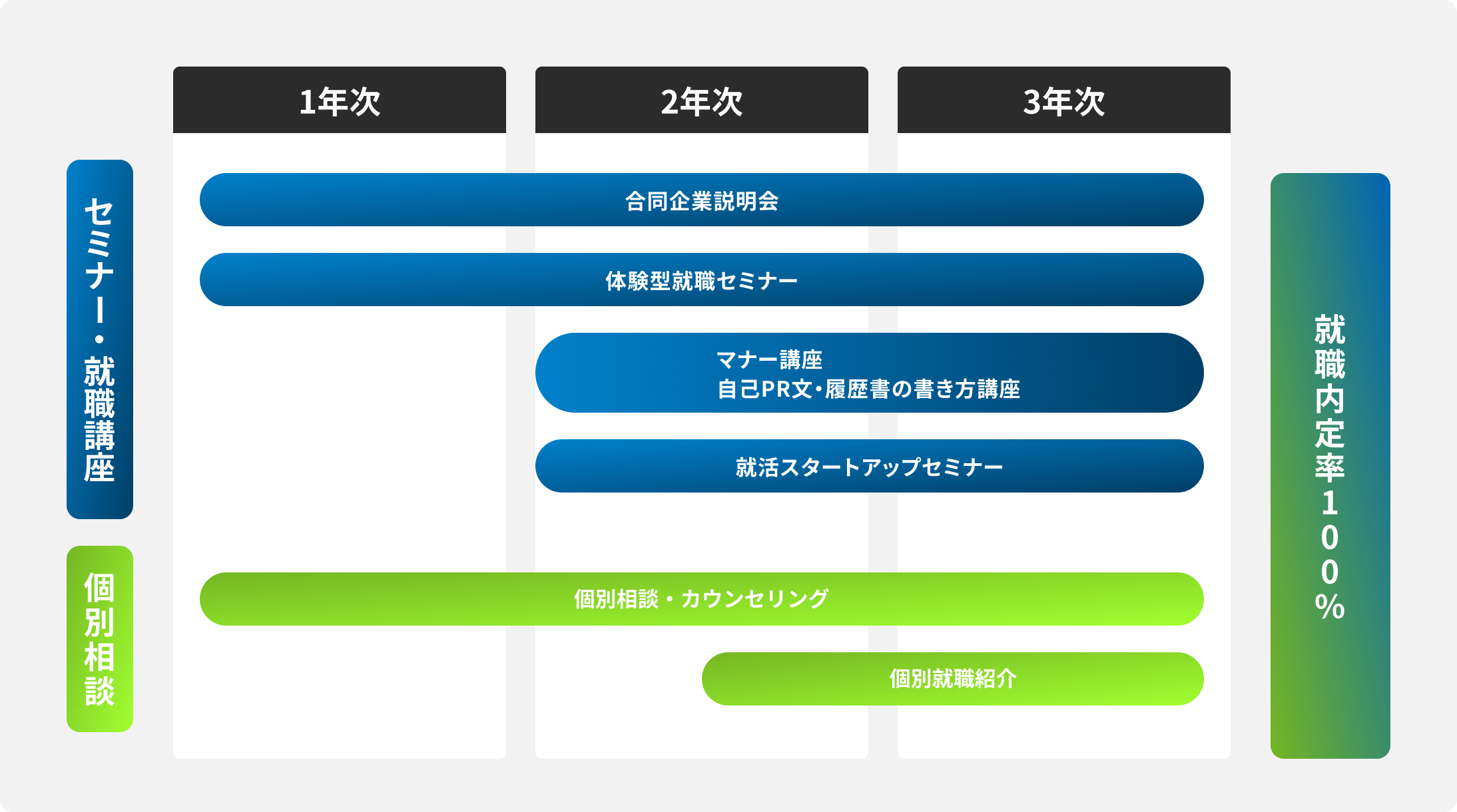 1年次

2年次

3年次

セミナー・就職講座

合同企業説明会

体験型就職セミナー

マナー講座
自己PR文・履歴書の書き方講座

就活スタートアップセミナー

個別相談

個別相談・カウンセリング

個別就職紹介

就職内定率100%